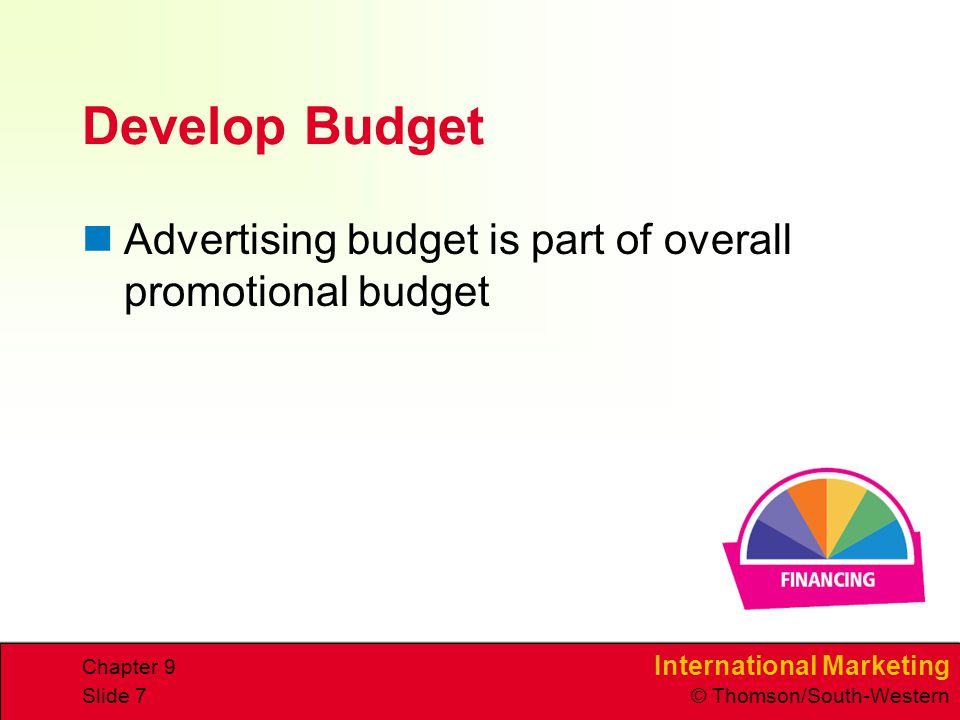 Develop Budget

Advertising budget is part of overall promotional budget

FINANCING

Chapter 9
Slide 7

International Marketing
© Thomson/South-Western